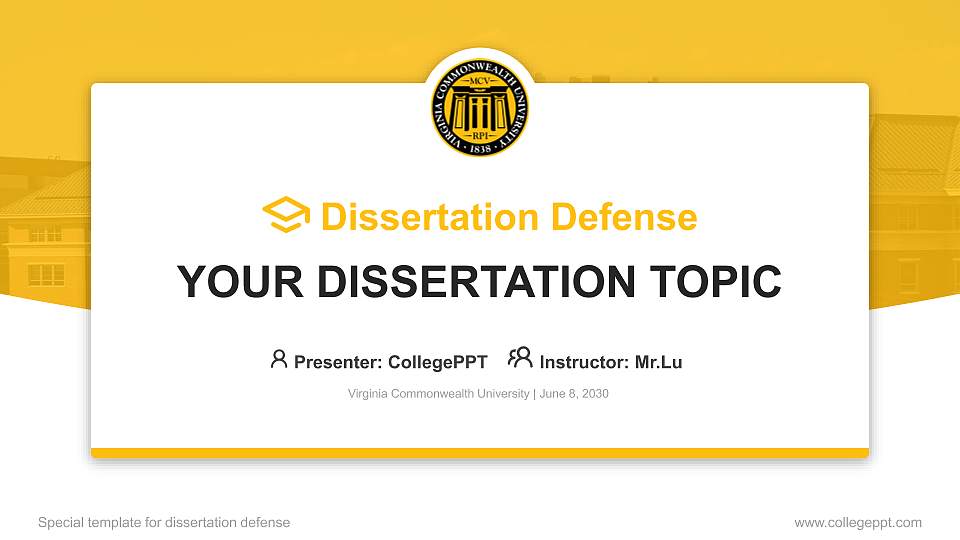 VIRGINIA COMMONWEALTH UNIVERSITY
MCV
RPI
1838

Dissertation Defense

YOUR DISSERTATION TOPIC

Presenter: CollegePPT Instructor: Mr.Lu

Virginia Commonwealth University | June 8, 2030

Special template for dissertation defense

www.collegeppt.com